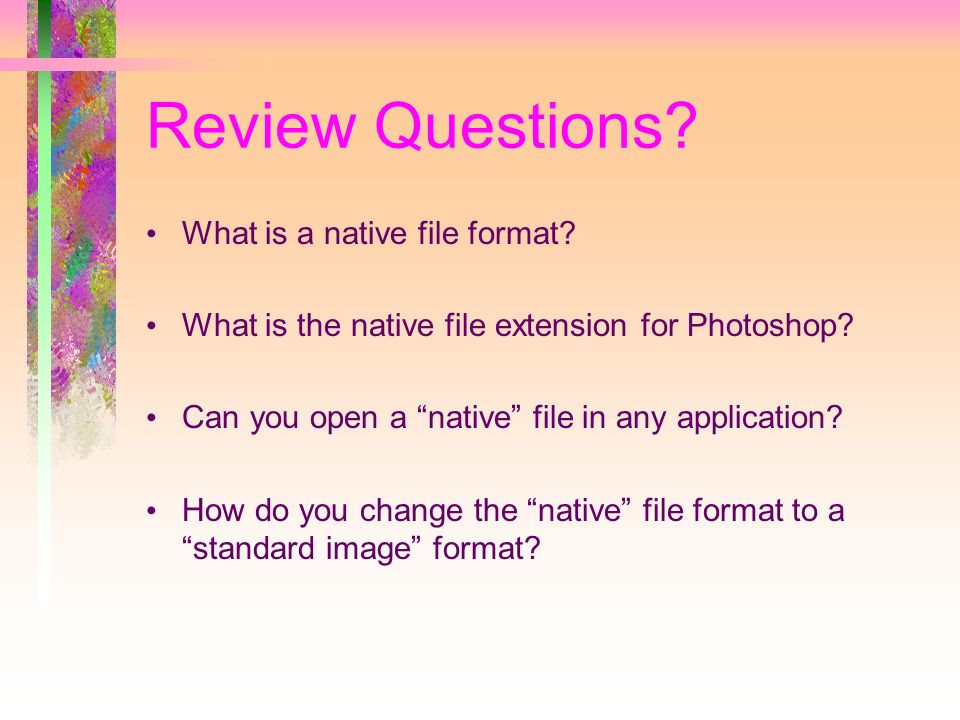 Review Questions?

• What is a native file format?

• What is the native file extension for Photoshop?

• Can you open a “native” file in any application?

• How do you change the “native” file format to a “standard image” format?